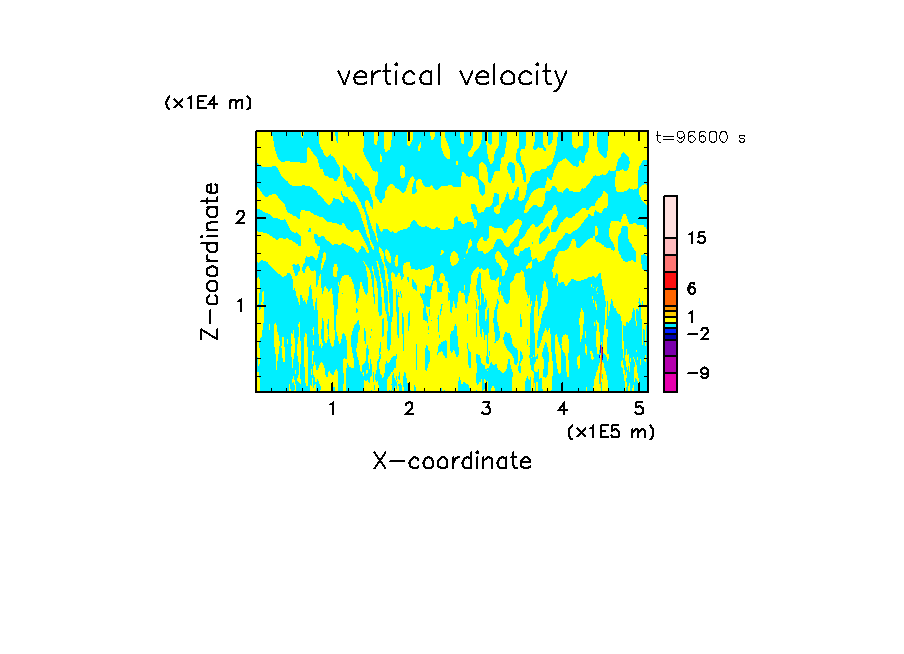 vertical velocity

(x1E4 m)

t=96600 s

Z-coordinate

2

1

15

6

1

−2

−9

1 2 3 4 5

(x1E5 m)

X-coordinate